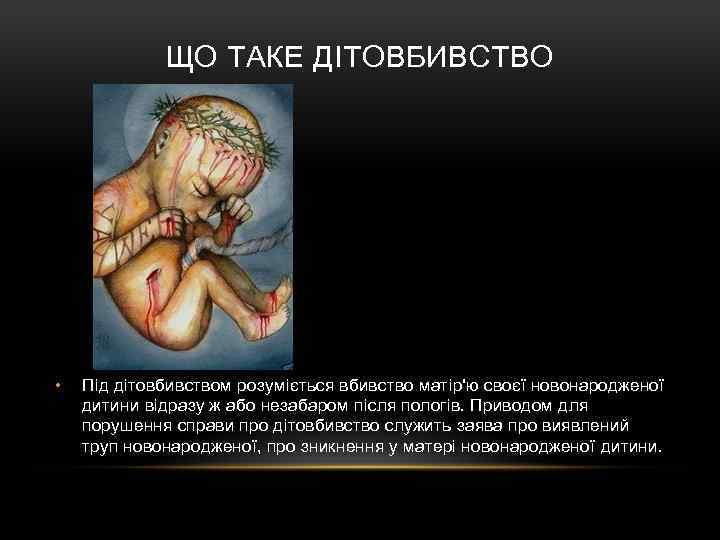 ЩО ТАКЕ ДІТОВБИВСТВО

• Під дітовбивством розуміється вбивство матір'ю своєї новонародженої дитини відразу ж або незабаром після пологів. Приводом для порушення справи про дітовбивство служить заява про виявлений труп новонародженої, про зникнення у матері новонародженої дитини.